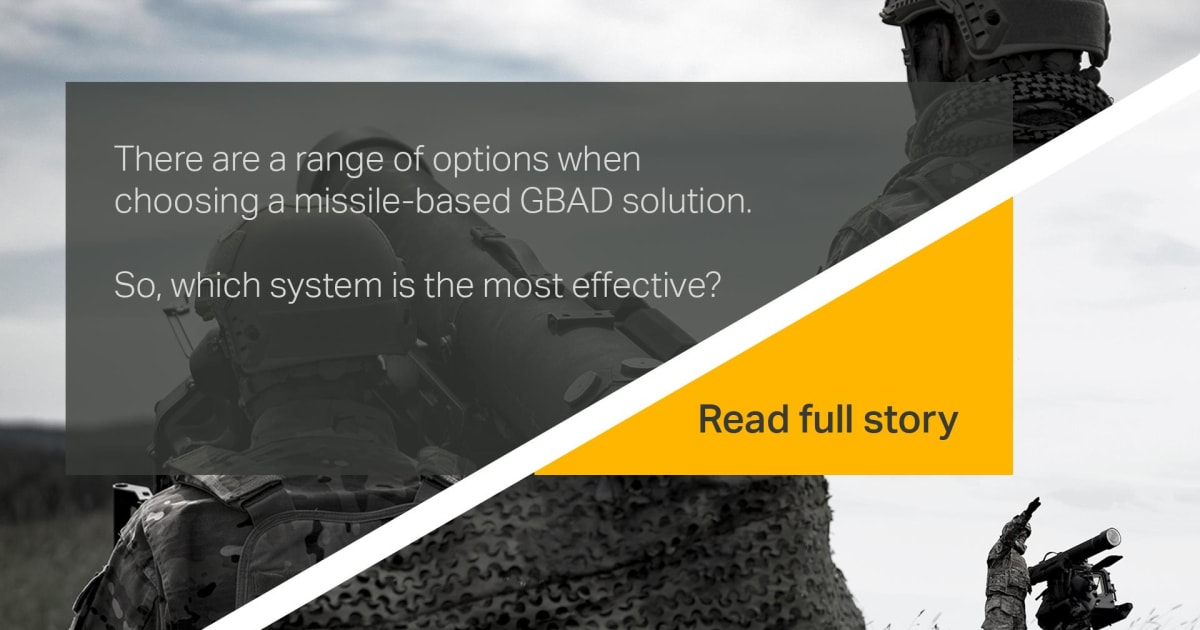 There are a range of options when choosing a missile-based GBAD solution.

So, which system is the most effective?

Read full story